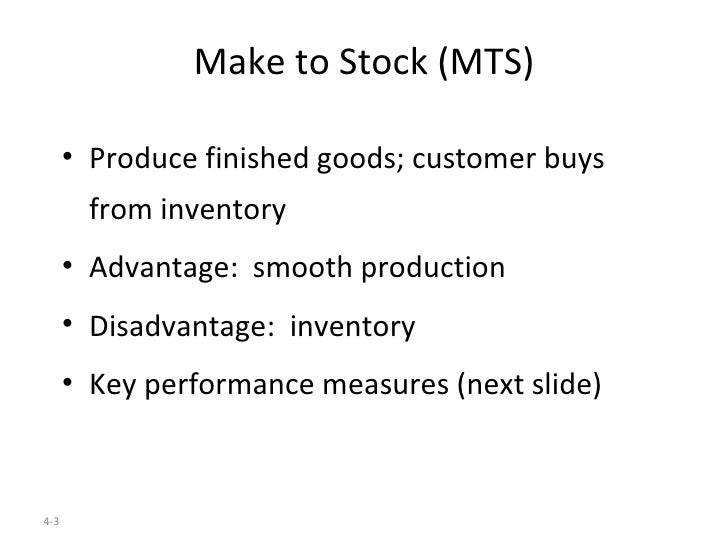 Make to Stock (MTS)

• Produce finished goods; customer buys from inventory

• Advantage: smooth production

• Disadvantage: inventory

• Key performance measures (next slide)

4-3